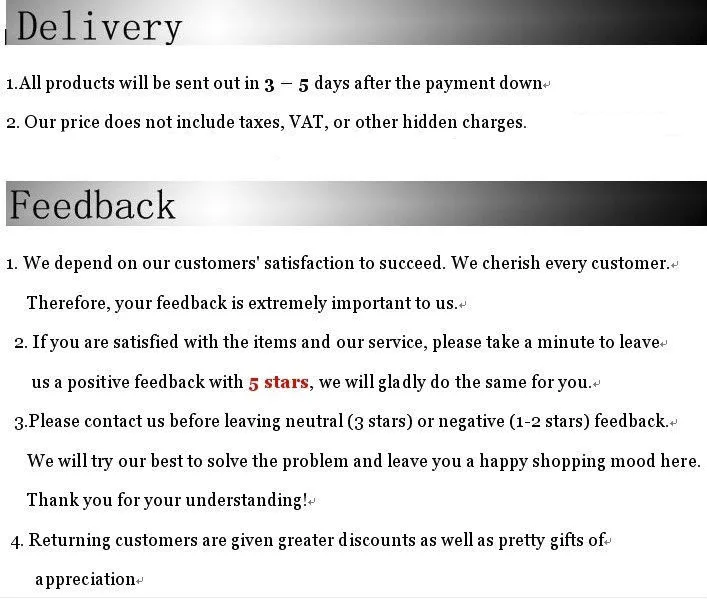 Delivery

1.All products will be sent out in 3 – 5 days after the payment down

2. Our price does not include taxes, VAT, or other hidden charges.

Feedback

1. We depend on our customers' satisfaction to succeed. We cherish every customer. Therefore, your feedback is extremely important to us.

2. If you are satisfied with the items and our service, please take a minute to leave us a positive feedback with 5 stars, we will gladly do the same for you.

3.Please contact us before leaving neutral (3 stars) or negative (1-2 stars) feedback. We will try our best to solve the problem and leave you a happy shopping mood here. Thank you for your understanding!

4. Returning customers are given greater discounts as well as pretty gifts of appreciation